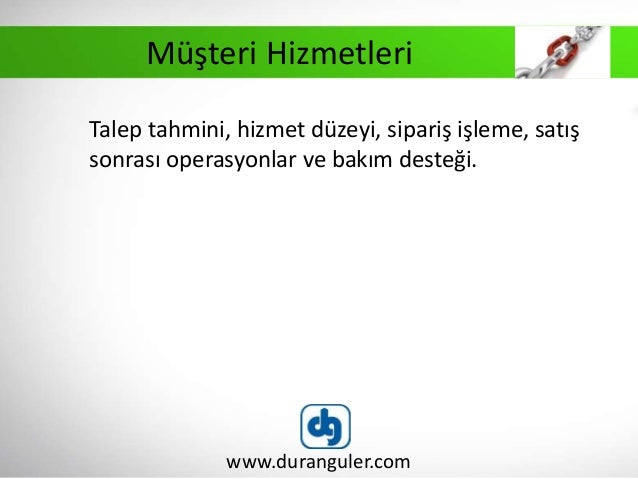 Müşteri Hizmetleri

Talep tahmini, hizmet düzeyi, sipariş işleme, satış sonrası operasyonlar ve bakım desteği.

dg

www.duranguler.com